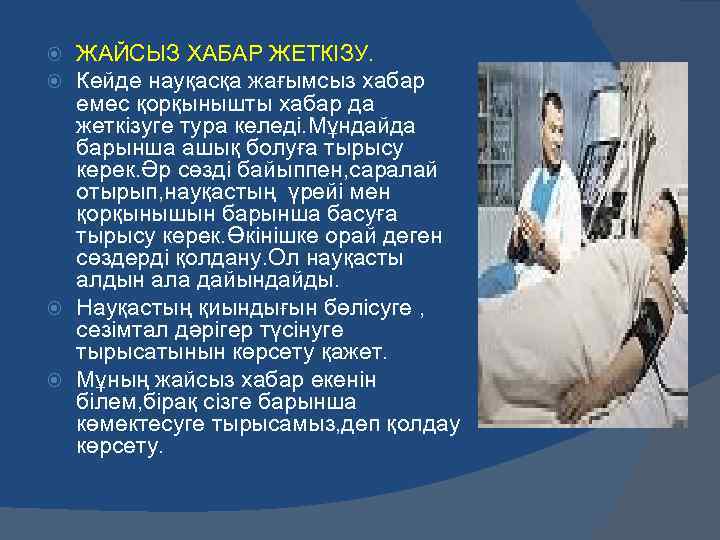 ЖАЙСЫЗ ХАБАР ЖЕТКІЗУ.

Кейде науқасқа жағымсыз хабар емес қорқынышты хабар да жеткізуге тура келеді.Мұндайда барынша ашық болуға тырысу керек.Әр сөзді байыппен,саралай отырып,науқастың үрейі мен қорқынышын барынша басуға тырысу керек.Өкінішке орай деген сөздерді қолдану.Ол науқасты алдын ала дайындайды.

Науқастың қиындығын бөлісуге , сезімтал дәрігер түсінуге тырысатынын көрсету қажет.

Мұның жайсыз хабар екенін білем,бірақ сізге барынша көмектесуге тырысамыз,деп қолдау көрсету.